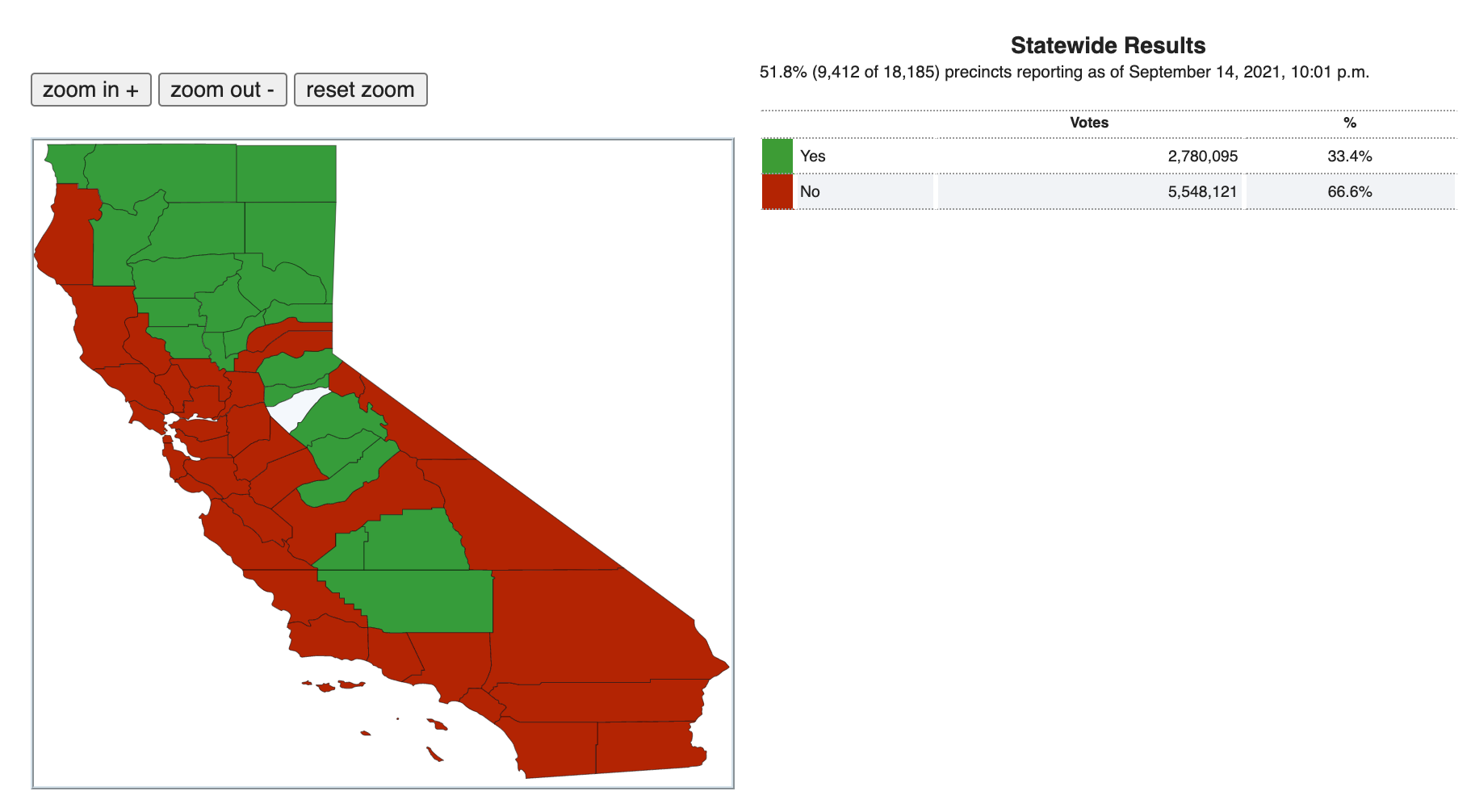 zoom in + zoom out - reset zoom

Statewide Results

51.8% (9,412 of 18,185) precincts reporting as of September 14, 2021, 10:01 p.m.

| | Votes | % |
|---|---|---|
| Yes | 2,780,095 | 33.4% |
| No | 5,548,121 | 66.6% |